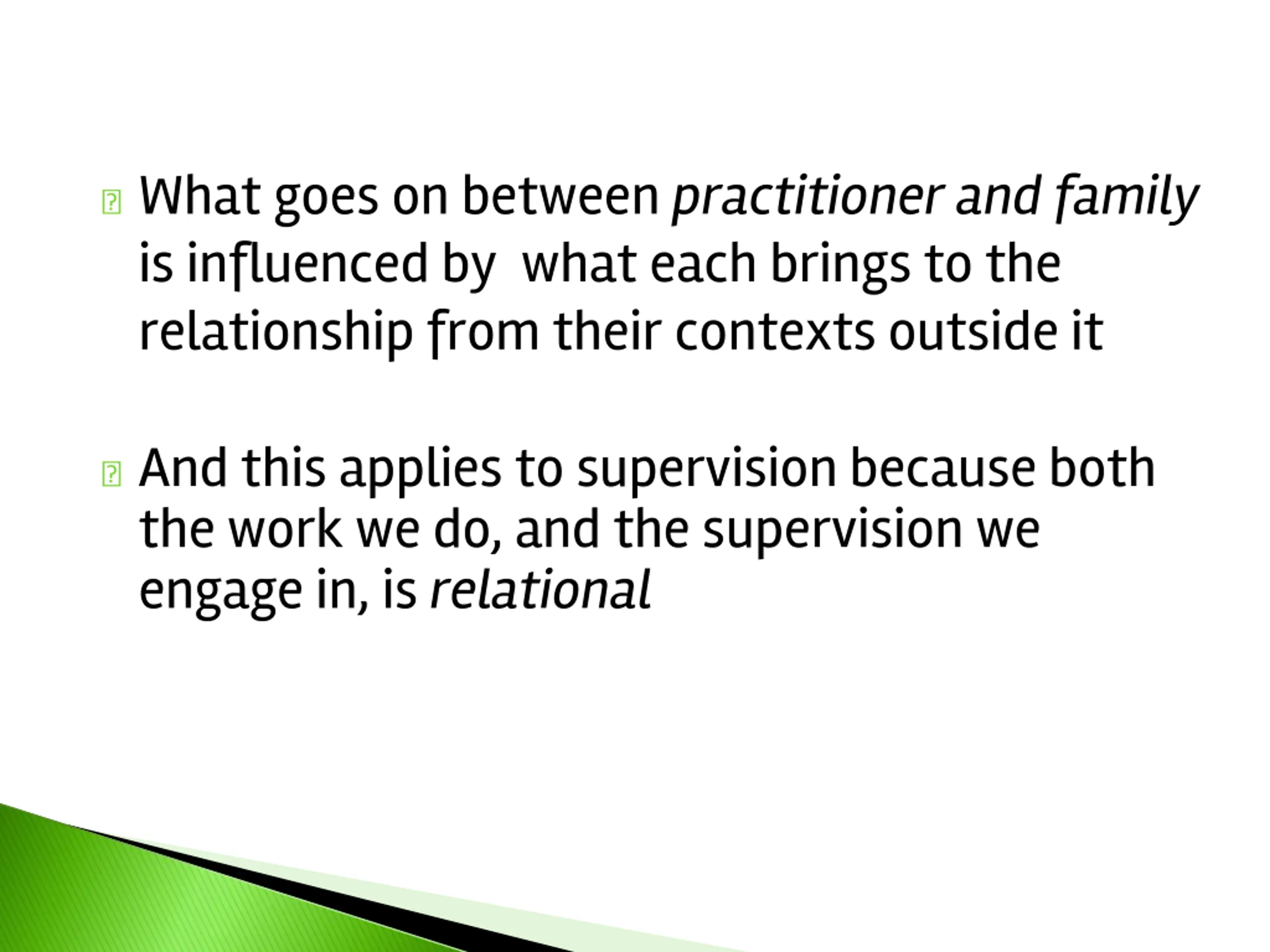 What goes on between practitioner and family is influenced by what each brings to the relationship from their contexts outside it

And this applies to supervision because both the work we do, and the supervision we engage in, is relational